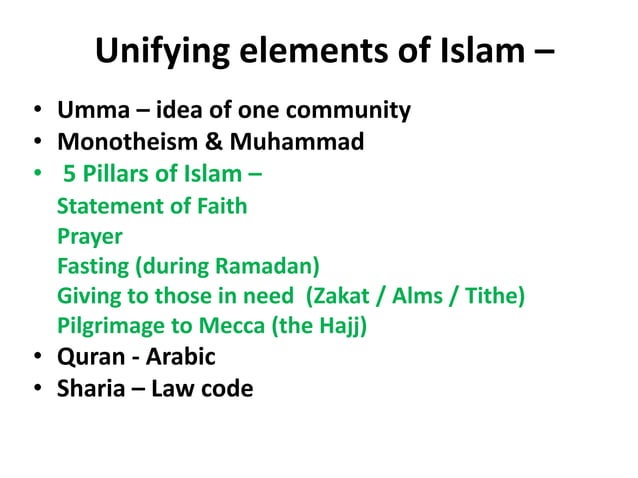 Unifying elements of Islam –

• Umma – idea of one community
• Monotheism & Muhammad
• 5 Pillars of Islam –
Statement of Faith
Prayer
Fasting (during Ramadan)
Giving to those in need (Zakat / Alms / Tithe)
Pilgrimage to Mecca (the Hajj)
• Quran - Arabic
• Sharia – Law code